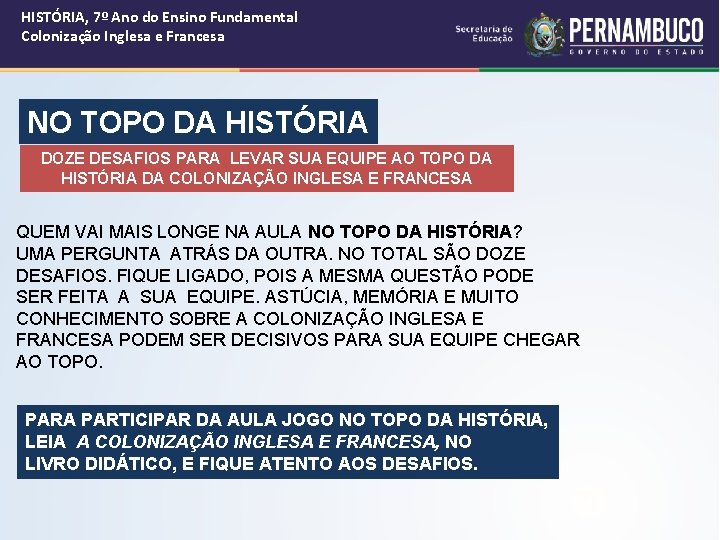 HISTÓRIA, 7º Ano do Ensino Fundamental
Colonização Inglesa e Francesa

Secretaria de Educação
PERNAMBUCO
GOVERNO DO ESTADO

NO TOPO DA HISTÓRIA

DOZE DESAFIOS PARA LEVAR SUA EQUIPE AO TOPO DA HISTÓRIA DA COLONIZAÇÃO INGLESA E FRANCESA

QUEM VAI MAIS LONGE NA AULA NO TOPO DA HISTÓRIA? UMA PERGUNTA ATRÁS DA OUTRA. NO TOTAL SÃO DOZE DESAFIOS. FIQUE LIGADO, POIS A MESMA QUESTÃO PODE SER FEITA A SUA EQUIPE. ASTÚCIA, MEMÓRIA E MUITO CONHECIMENTO SOBRE A COLONIZAÇÃO INGLESA E FRANCESA PODEM SER DECISIVOS PARA SUA EQUIPE CHEGAR AO TOPO.

PARA PARTICIPAR DA AULA JOGO NO TOPO DA HISTÓRIA, LEIA A COLONIZAÇÃO INGLESA E FRANCESA, NO LIVRO DIDÁTICO, E FIQUE ATENTO AOS DESAFIOS.